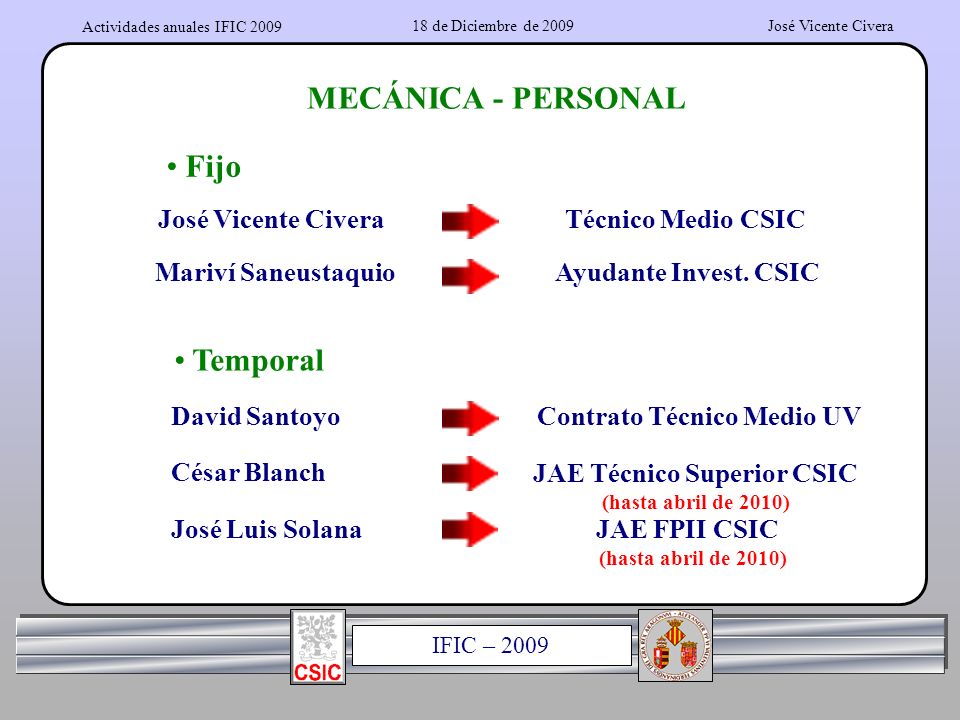 Actividades anuales IFIC 2009

18 de Diciembre de 2009

José Vicente Civera

MECÁNICA - PERSONAL

• Fijo

José Vicente Civera Técnico Medio CSIC

Mariví Saneustaquio Ayudante Invest. CSIC

• Temporal

David Santoyo Contrato Técnico Medio UV

César Blanch JAE Técnico Superior CSIC (hasta abril de 2010)

José Luis Solana JAE FPII CSIC (hasta abril de 2010)

CSIC

IFIC – 2009